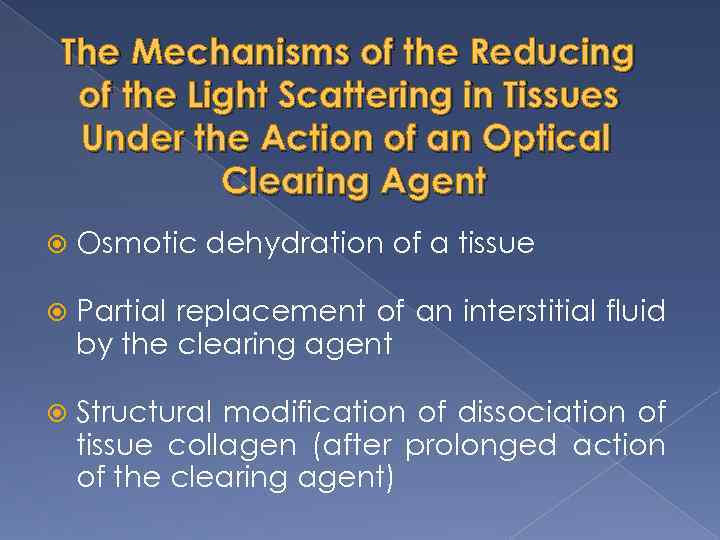 The Mechanisms of the Reducing of the Light Scattering in Tissues Under the Action of an Optical Clearing Agent

Osmotic dehydration of a tissue

Partial replacement of an interstitial fluid by the clearing agent

Structural modification of dissociation of tissue collagen (after prolonged action of the clearing agent)